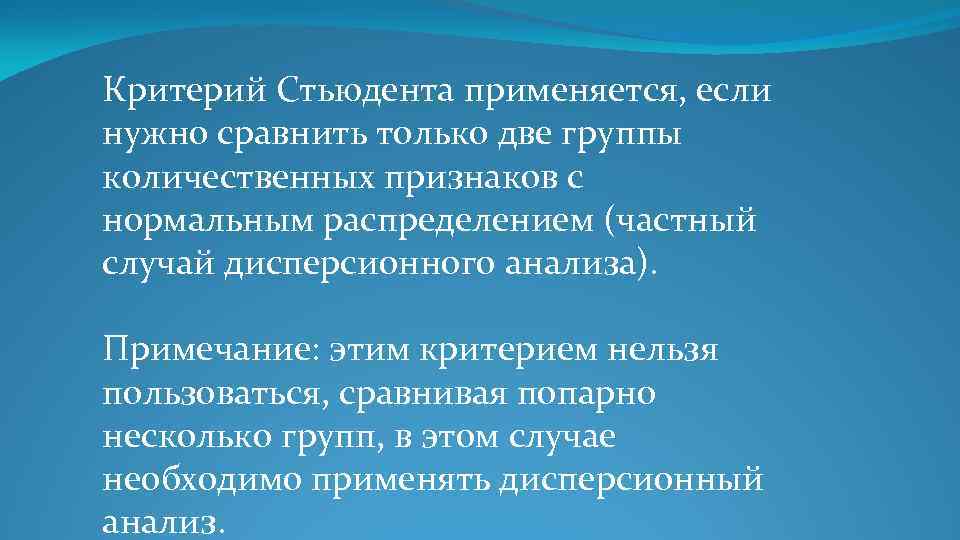 Критерий Стьюдента применяется, если нужно сравнить только две группы количественных признаков с нормальным распределением (частный случай дисперсионного анализа).

Примечание: этим критерием нельзя пользоваться, сравнивая попарно несколько групп, в этом случае необходимо применять дисперсионный анализ.